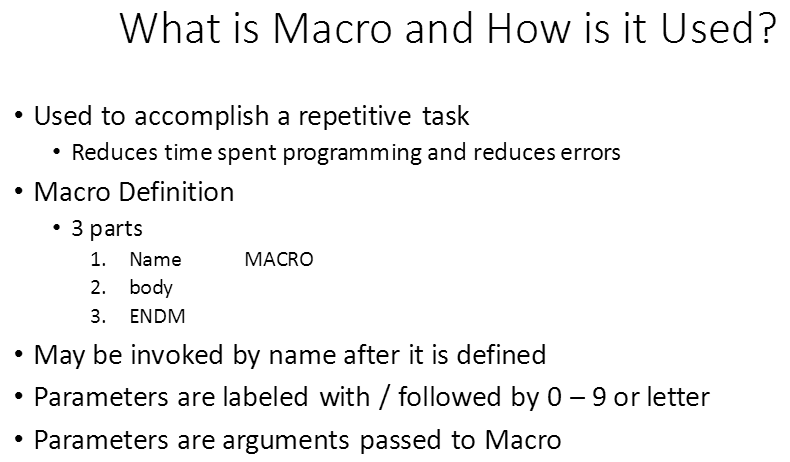 What is Macro and How is it Used?

• Used to accomplish a repetitive task
  • Reduces time spent programming and reduces errors
• Macro Definition
  • 3 parts
    1. Name MACRO
    2. body
    3. ENDM
• May be invoked by name after it is defined
• Parameters are labeled with / followed by 0 – 9 or letter
• Parameters are arguments passed to Macro